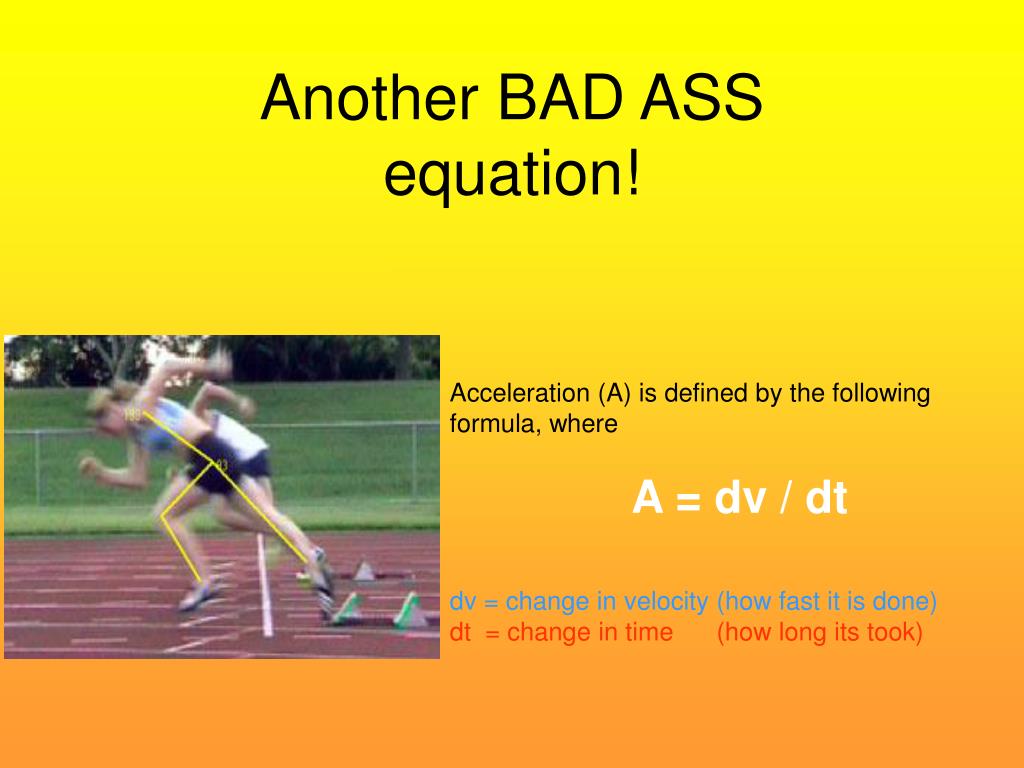 Another BAD ASS equation!

Acceleration (A) is defined by the following formula, where

A = dv / dt

dv = change in velocity (how fast it is done)
dt = change in time (how long its took)